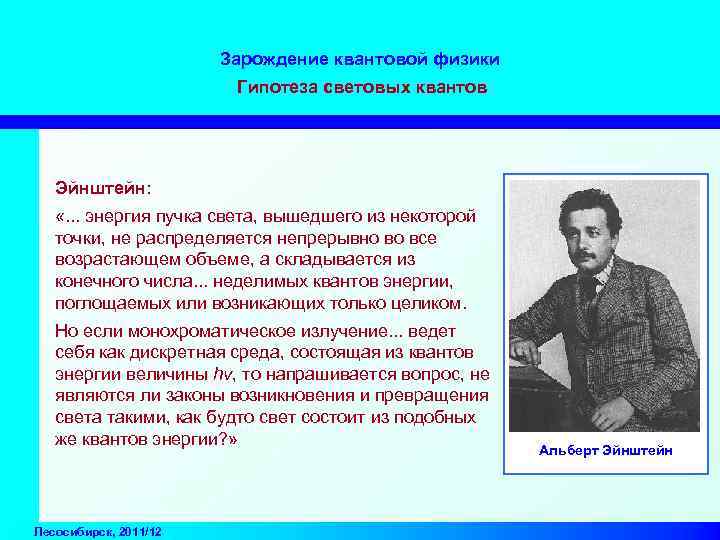 Зарождение квантовой физики
Гипотеза световых квантов

Эйнштейн:

«... энергия пучка света, вышедшего из некоторой точки, не распределяется непрерывно во все возрастающем объеме, а складывается из конечного числа... неделимых квантов энергии, поглощаемых или возникающих только целиком.

Но если монохроматическое излучение... ведет себя как дискретная среда, состоящая из квантов энергии величины $h\nu$, то напрашивается вопрос, не являются ли законы возникновения и превращения света такими, как будто свет состоит из подобных же квантов энергии?»

Альберт Эйнштейн

Лесосибирск, 2011/12